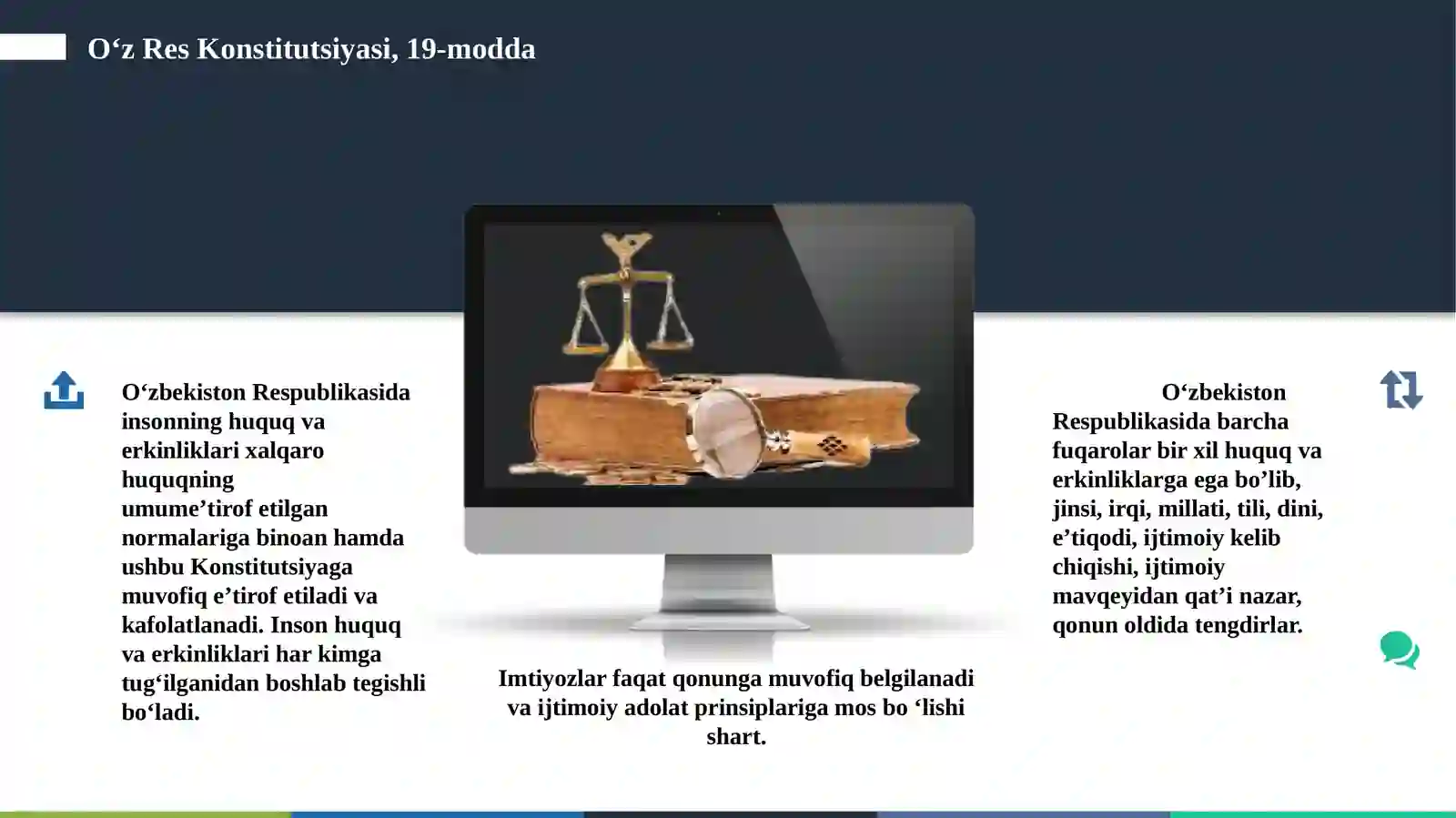 O‘z Res Konstitutsiyasi, 19-modda

O‘zbekiston Respublikasida insonning huquq va erkinliklari xalqaro huquqning umume’tirof etilgan normalariga binoan hamda ushbu Konstitutsiyaga muvofiq e’tirof etiladi va kafolatlanadi. Inson huquq va erkinliklari har kimga tug‘ilganidan boshlab tegishli bo‘ladi.

Imtiyozlar faqat qonunga muvofiq belgilanadi va ijtimoiy adolat prinsiplariga mos bo ‘lishi shart.

O‘zbekiston Respublikasida barcha fuqarolar bir xil huquq va erkinliklarga ega bo’lib, jinsi, irqi, millati, tili, dini, e’tiqodi, ijtimoiy kelib chiqishi, ijtimoiy mavqeyidan qat’i nazar, qonun oldida tengdirlar.